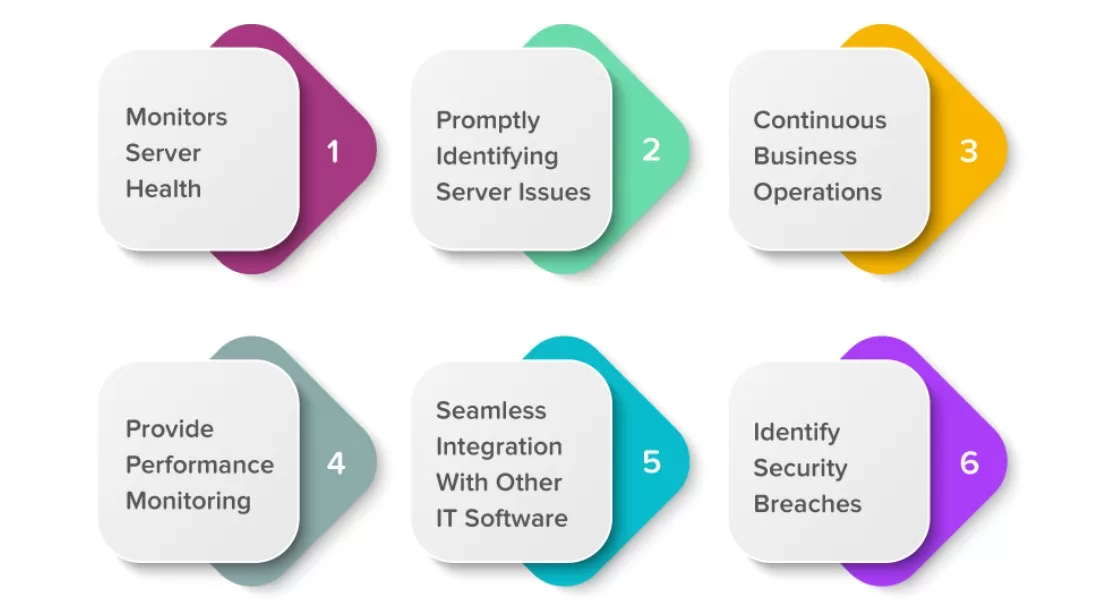 Monitors Server Health

1

Promptly Identifying Server Issues

2

Continuous Business Operations

3

Provide Performance Monitoring

4

Seamless Integration With Other IT Software

5

Identify Security Breaches

6